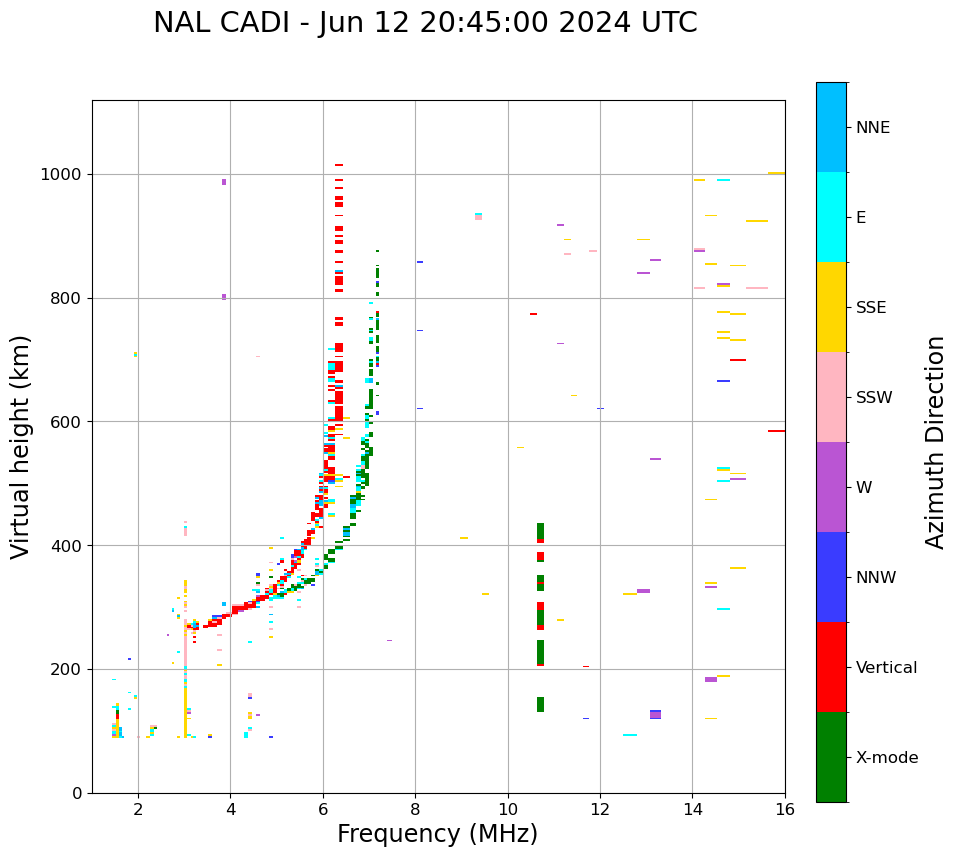 NAL CADI - Jun 12 20:45:00 2024 UTC

Virtual height (km)

1000
800
600
400
200
0

2
4
6
8
10
12
14
16

Frequency (MHz)

NNE
E
SSE
SSW
W
NNW
Vertical
X-mode

Azimuth Direction